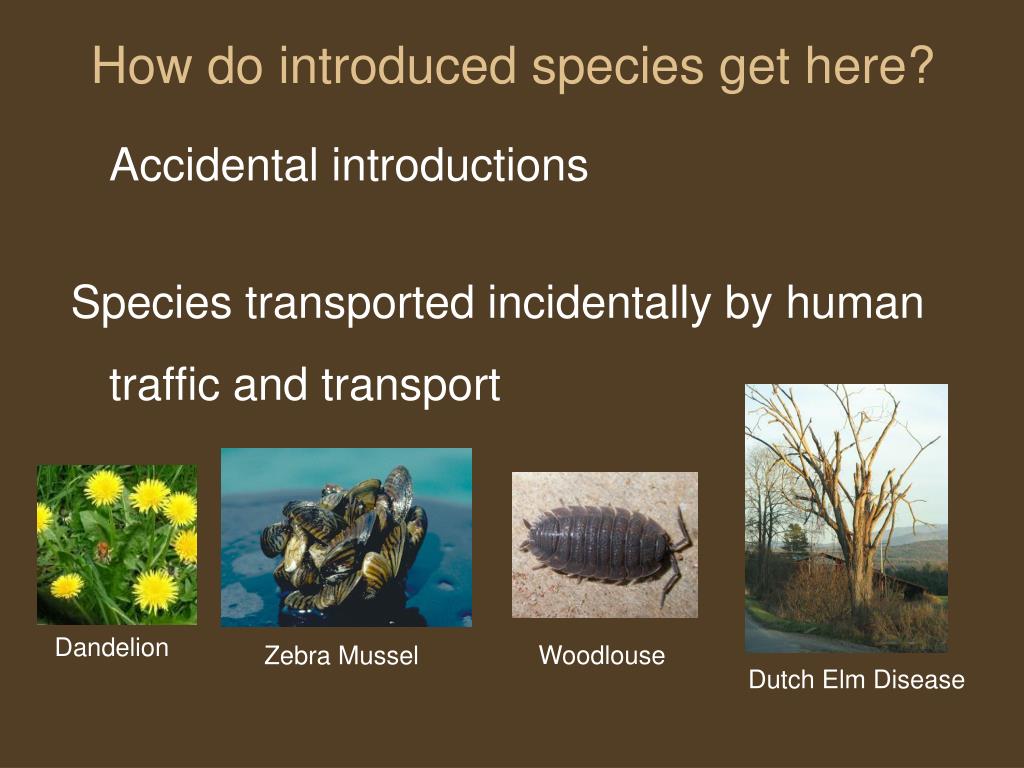 How do introduced species get here?

Accidental introductions

Species transported incidentally by human traffic and transport

Dandelion

Zebra Mussel

Woodlouse

Dutch Elm Disease